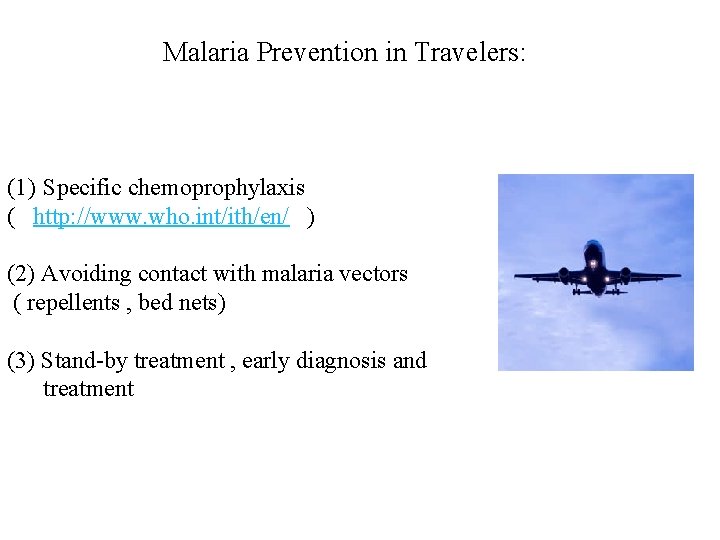 Malaria Prevention in Travelers:

(1) Specific chemoprophylaxis
( http://www.who.int/ith/en/ )

(2) Avoiding contact with malaria vectors
( repellents , bed nets)

(3) Stand-by treatment , early diagnosis and treatment